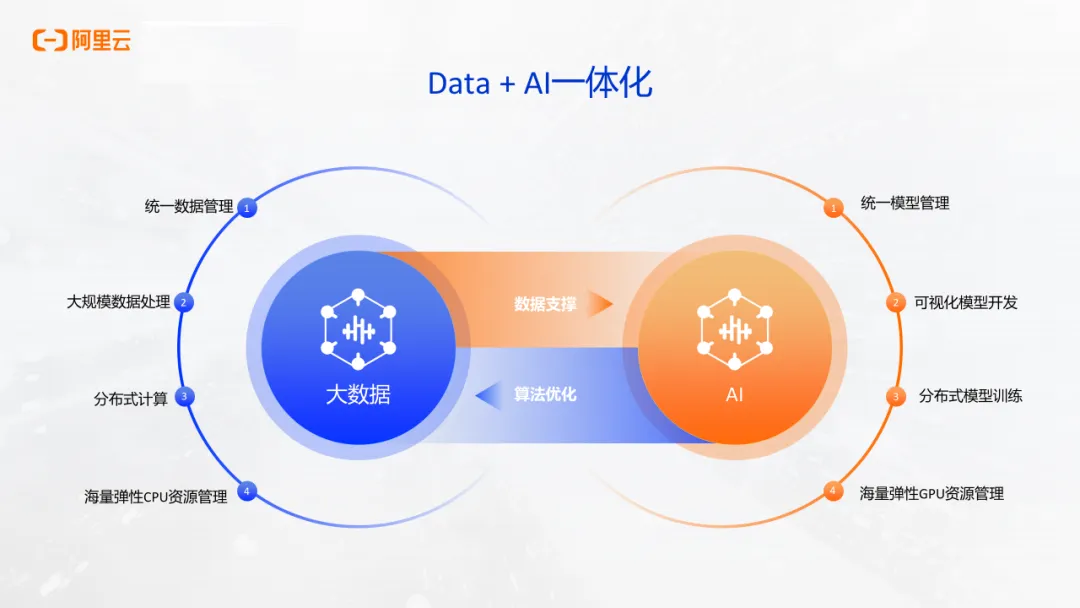 阿里云

Data + AI一体化

统一数据管理 1
大规模数据处理 2
分布式计算 3
海量弹性CPU资源管理 4

大数据

数据支撑
算法优化

AI

1 统一模型管理
2 可视化模型开发
3 分布式模型训练
4 海量弹性GPU资源管理